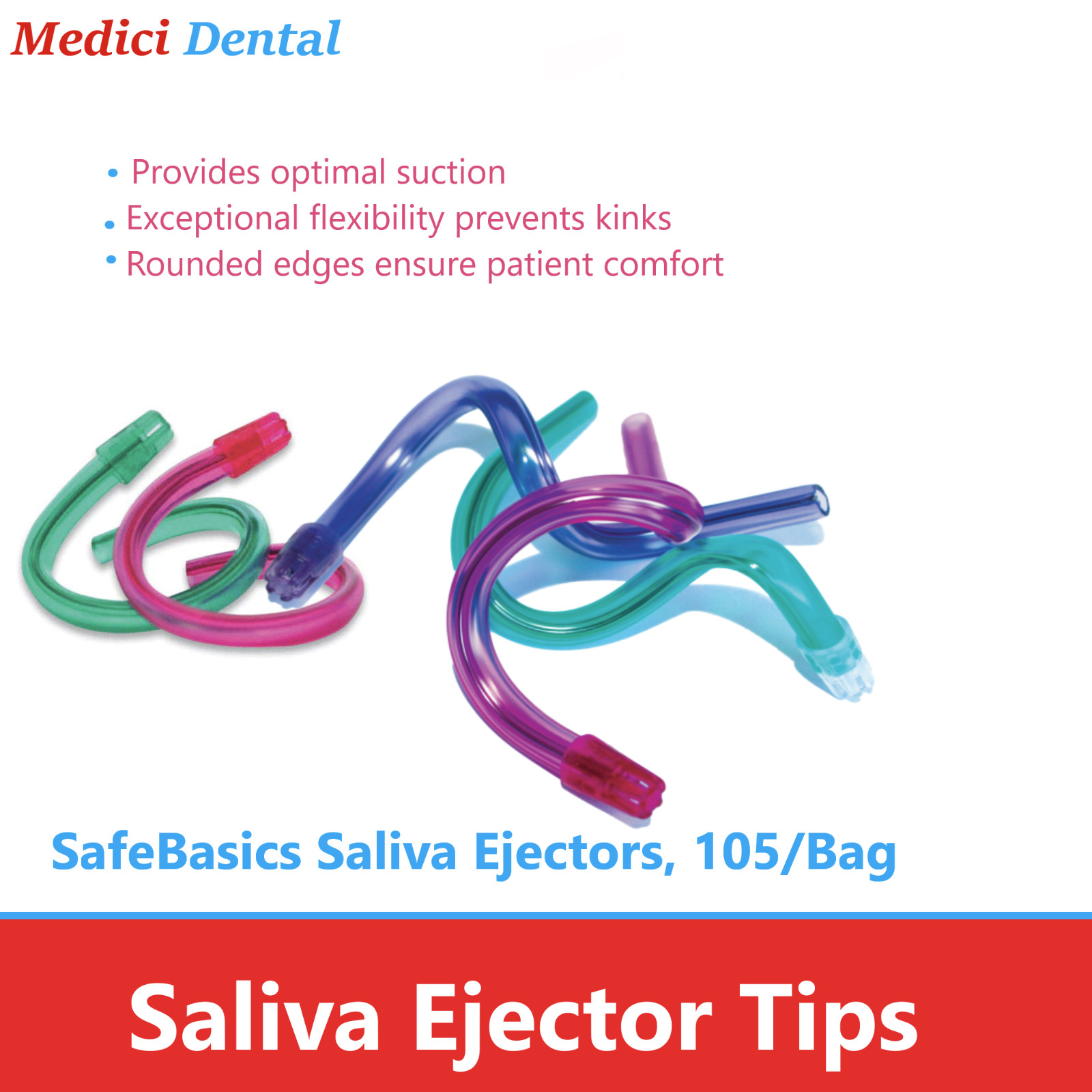 Medici Dental

• Provides optimal suction
• Exceptional flexibility prevents kinks
• Rounded edges ensure patient comfort

SafeBasics Saliva Ejectors, 105/Bag

Saliva Ejector Tips